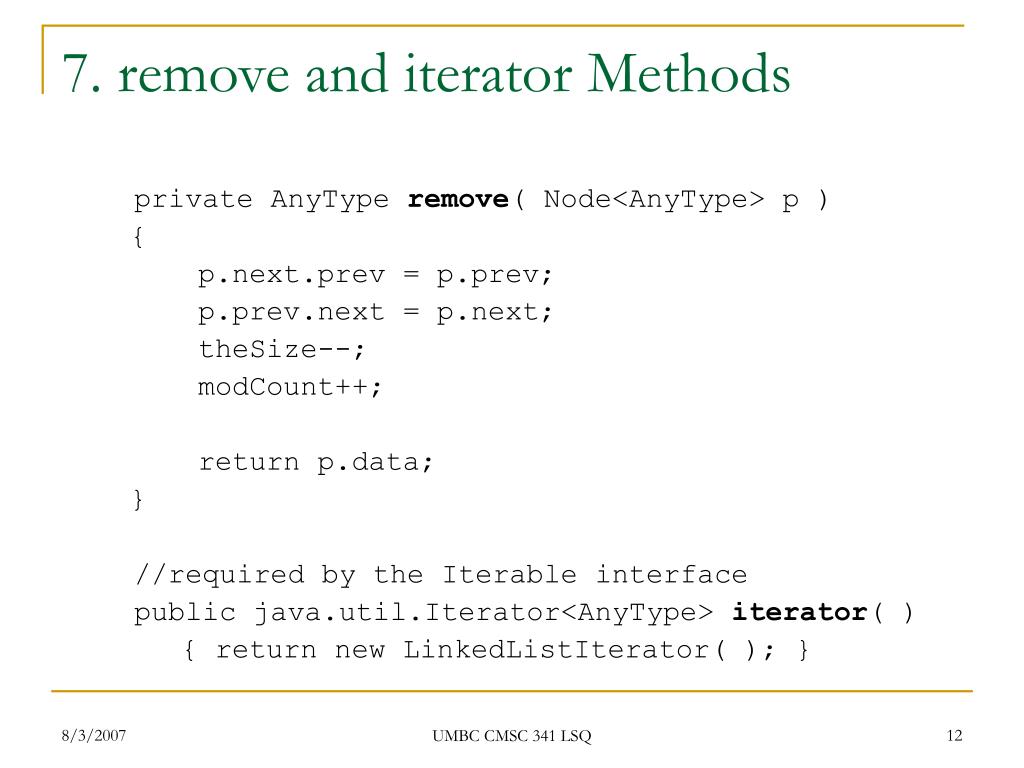 7. remove and iterator Methods

private AnyType remove( Node<AnyType> p )
{
    p.next.prev = p.prev;
    p.prev.next = p.next;
    theSize--;
    modCount++;

    return p.data;
}

//required by the Iterable interface
public java.util.Iterator<AnyType> iterator( )
   { return new LinkedListIterator( ); }

8/3/2007

UMBC CMSC 341 LSQ

12